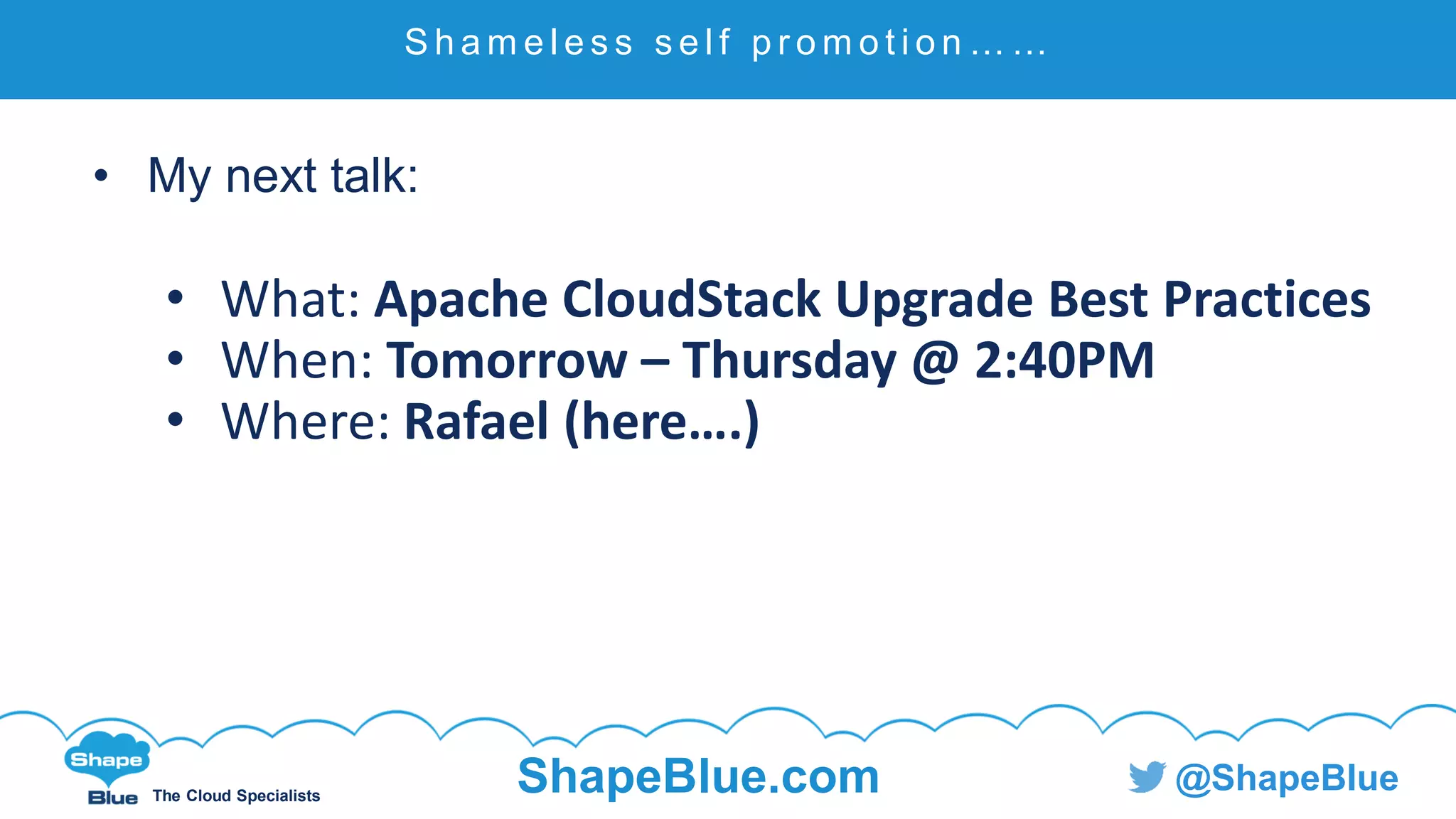 Shameless self promotion……

• My next talk:

• What: Apache CloudStack Upgrade Best Practices
• When: Tomorrow – Thursday @ 2:40PM
• Where: Rafael (here….)

Shape Blue The Cloud Specialists

ShapeBlue.com

@ShapeBlue